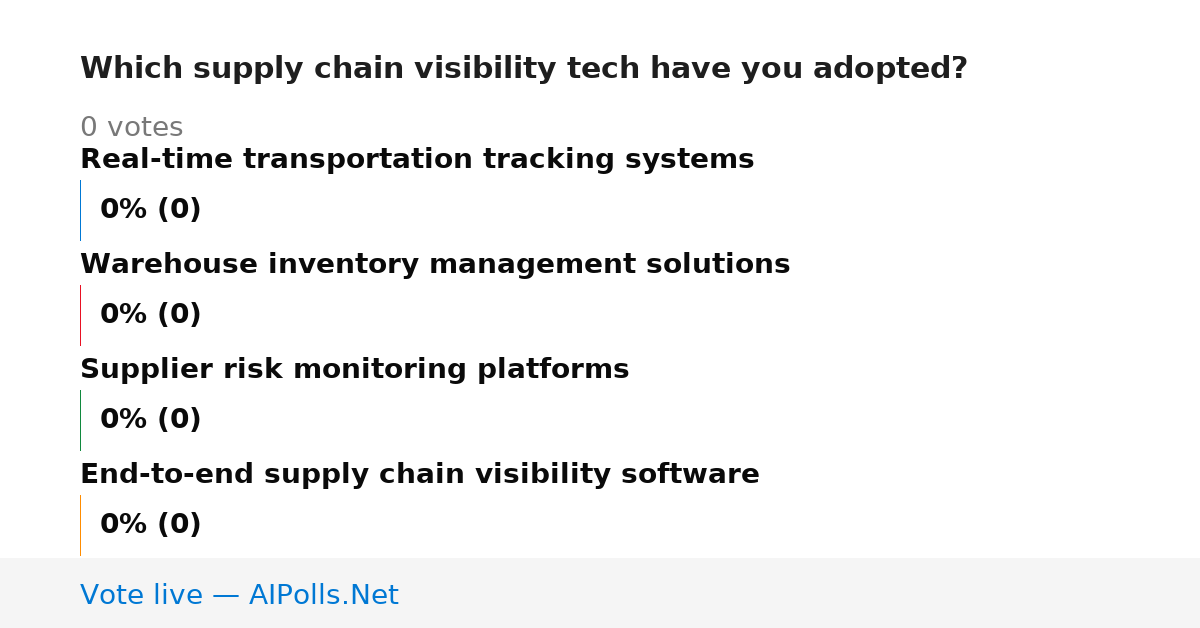 Which supply chain visibility tech have you adopted?

0 votes

Real-time transportation tracking systems

0% (0)

Warehouse inventory management solutions

0% (0)

Supplier risk monitoring platforms

0% (0)

End-to-end supply chain visibility software

0% (0)

Vote live — AIPolls.Net